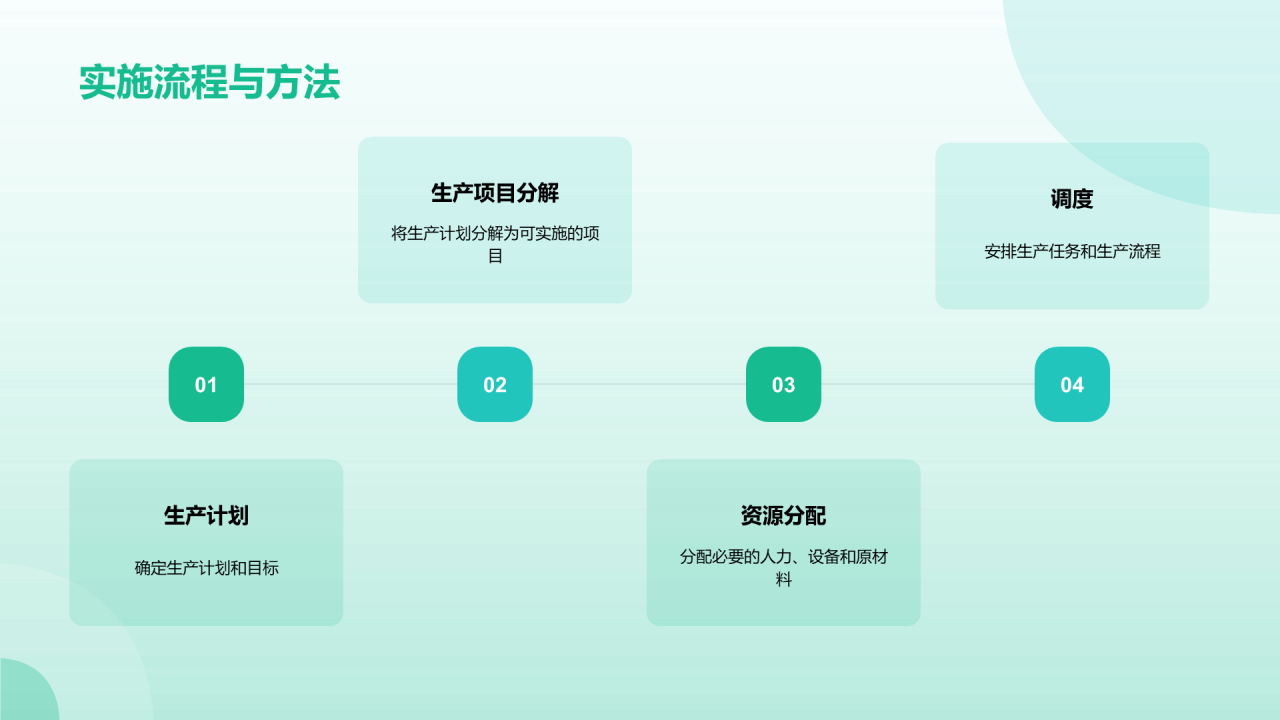 实施流程与方法

01

生产计划

确定生产计划和目标

02

生产项目分解

将生产计划分解为可实施的项目

03

资源分配

分配必要的人力、设备和原材料

04

调度

安排生产任务和生产流程